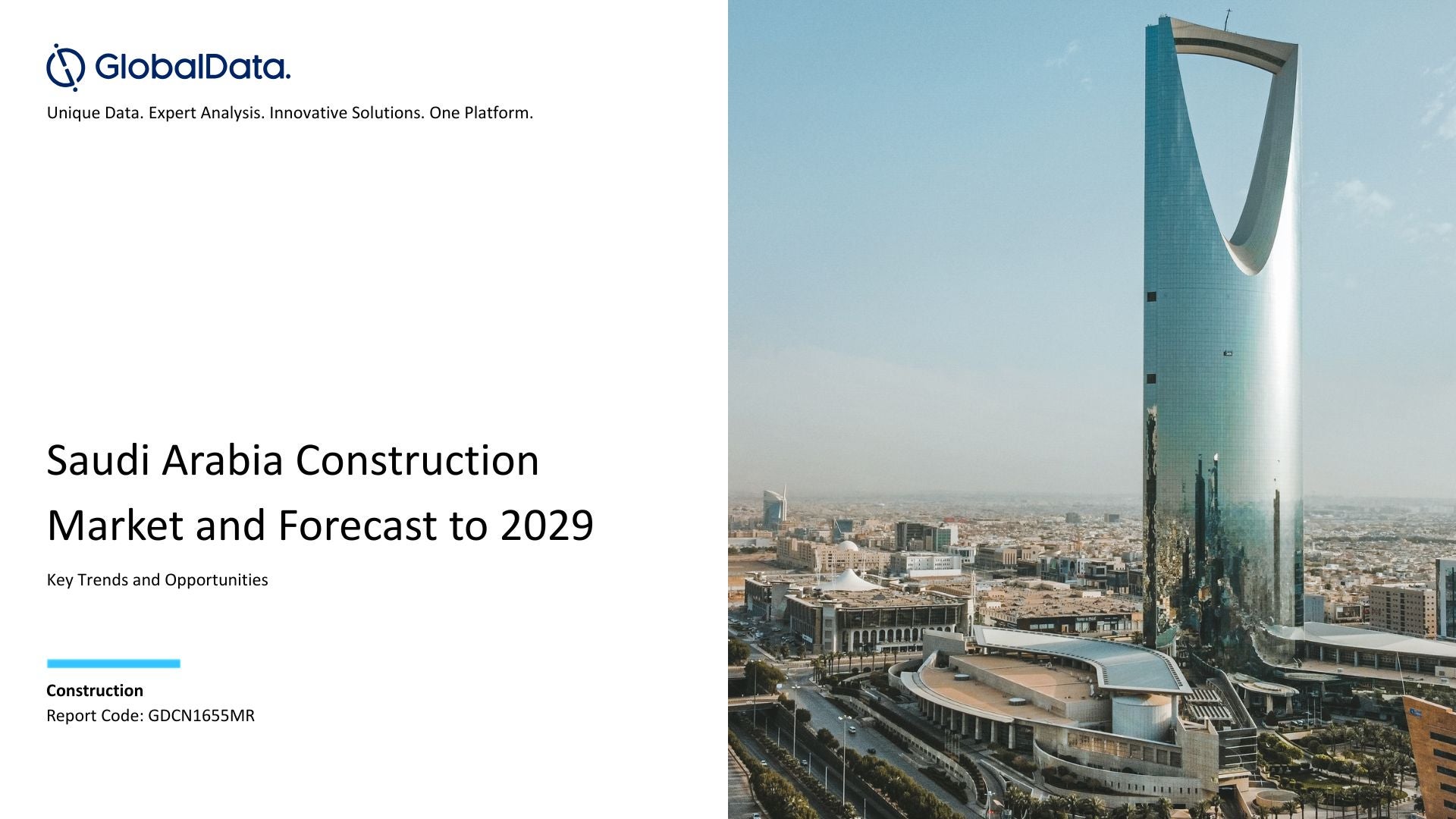 GlobalData.

Unique Data. Expert Analysis. Innovative Solutions. One Platform.

Saudi Arabia Construction Market and Forecast to 2029

Key Trends and Opportunities

Construction
Report Code: GDCN1655MR